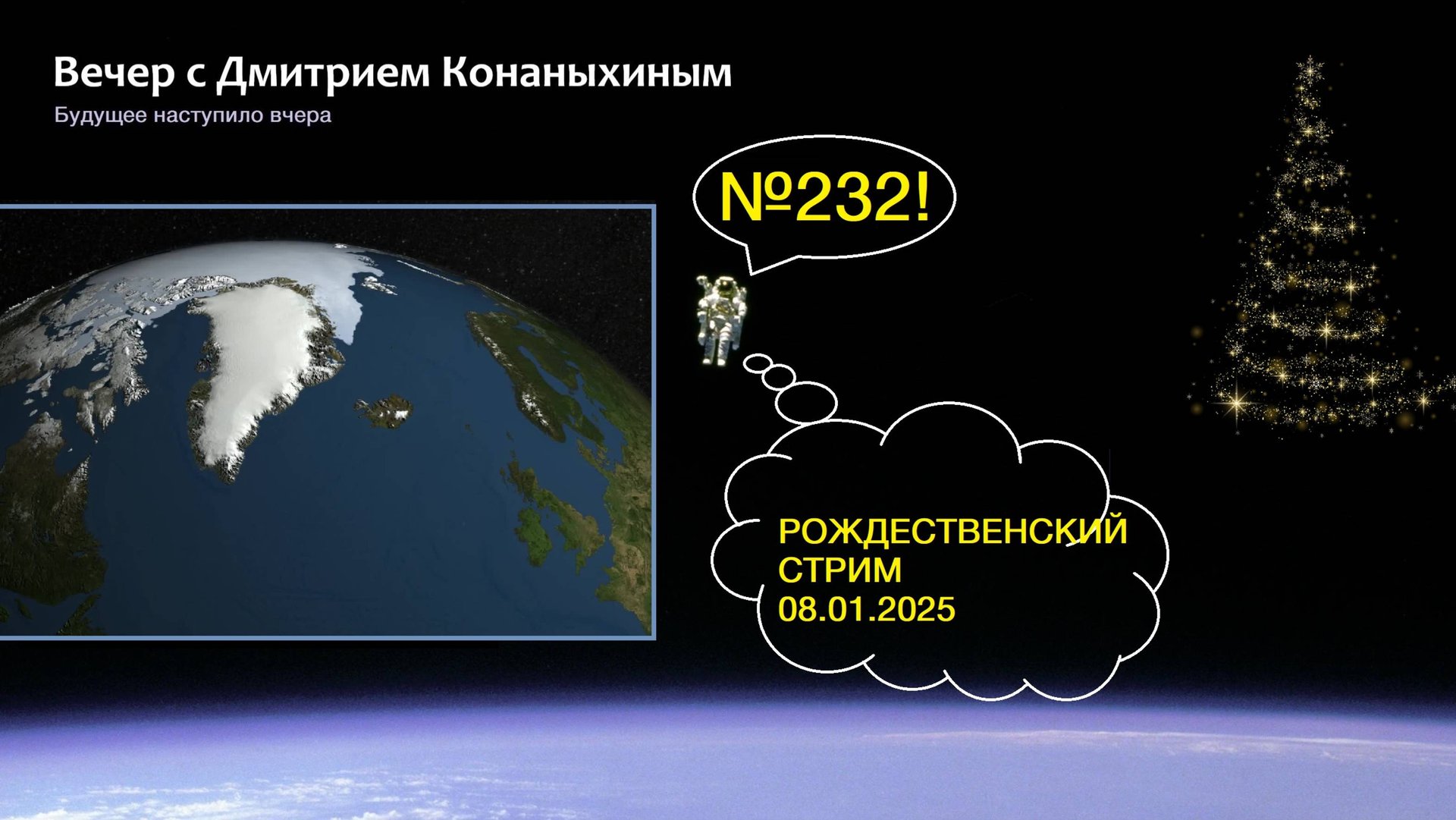 Вечер с Дмитрием Конаныхиным

Будущее наступило вчера

№232!

РОЖДЕСТВЕНСКИЙ СТРИМ 08.01.2025